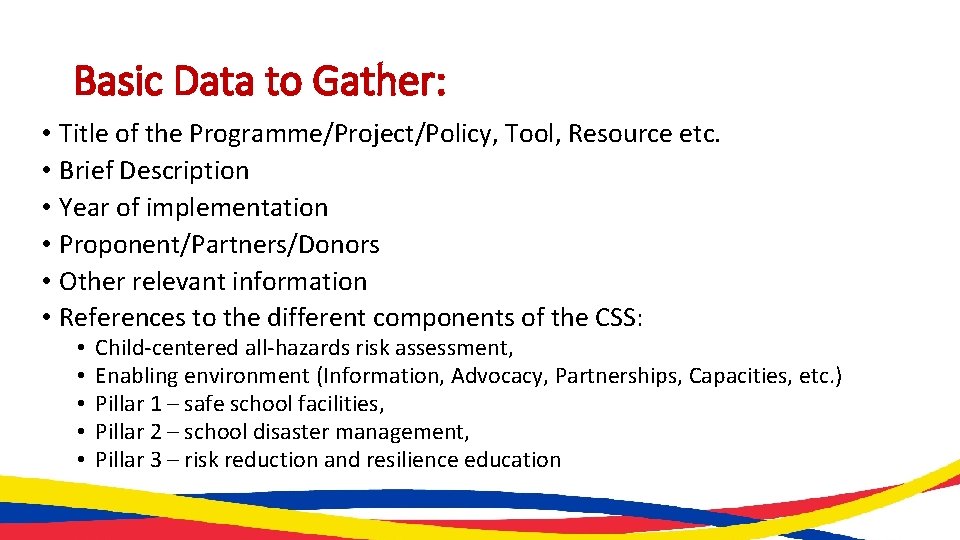 Basic Data to Gather:

• Title of the Programme/Project/Policy, Tool, Resource etc.
• Brief Description
• Year of implementation
• Proponent/Partners/Donors
• Other relevant information
• References to the different components of the CSS:
  • Child-centered all-hazards risk assessment,
  • Enabling environment (Information, Advocacy, Partnerships, Capacities, etc.)
  • Pillar 1 – safe school facilities,
  • Pillar 2 – school disaster management,
  • Pillar 3 – risk reduction and resilience education